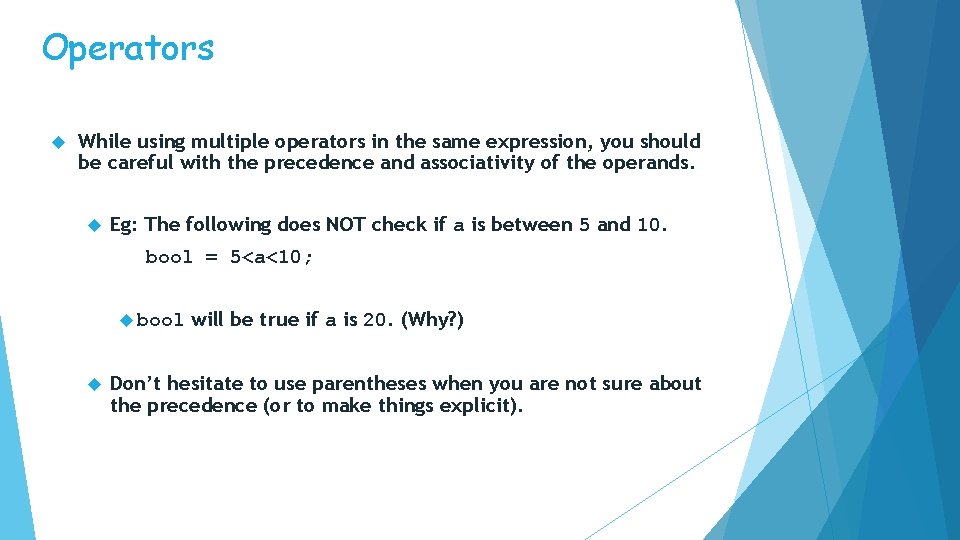 Operators

While using multiple operators in the same expression, you should be careful with the precedence and associativity of the operands.

Eg: The following does NOT check if a is between 5 and 10.

bool = 5<a<10;

bool will be true if a is 20. (Why?)

Don't hesitate to use parentheses when you are not sure about the precedence (or to make things explicit).